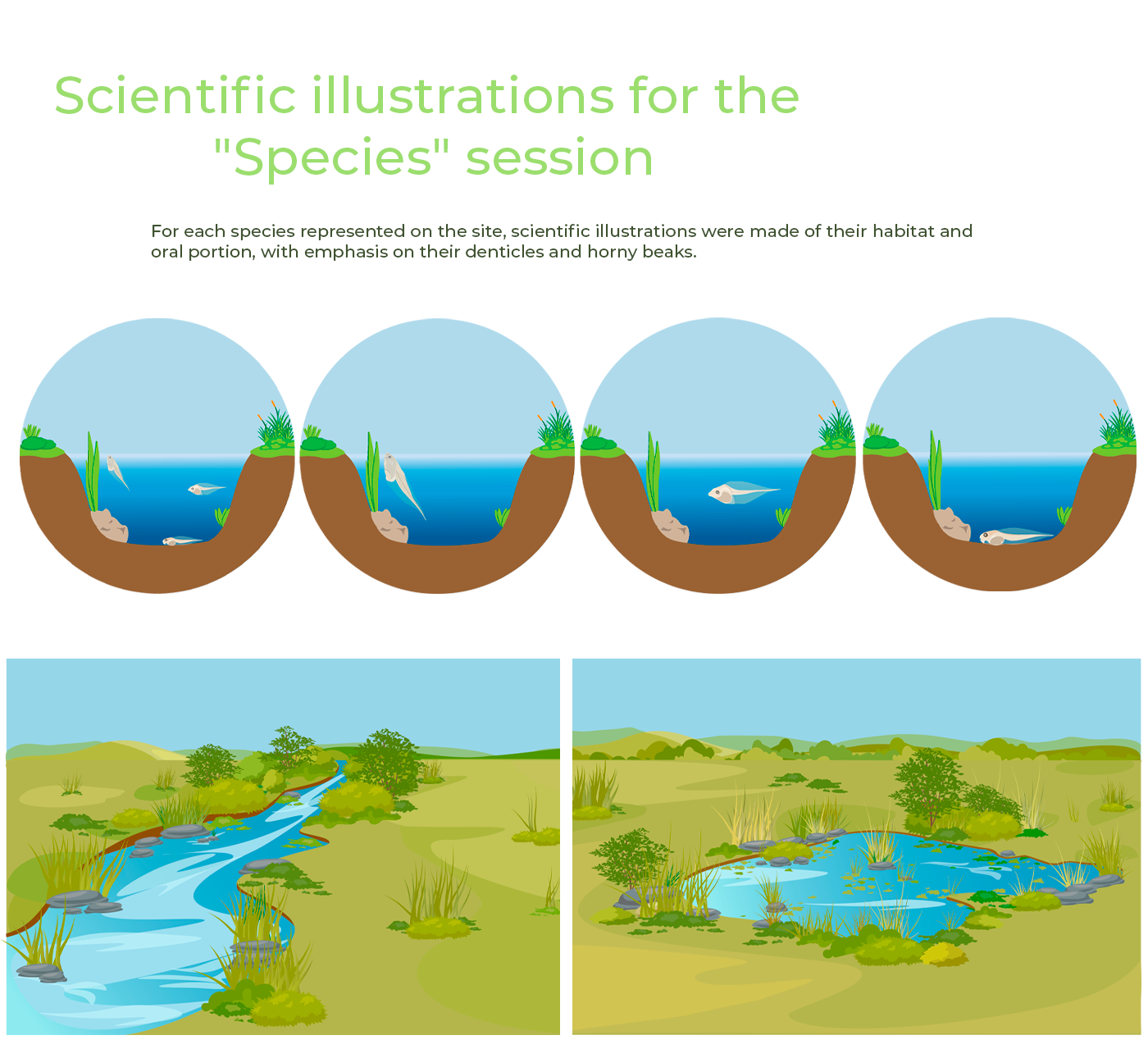 Scientific illustrations for the "Species" session

For each species represented on the site, scientific illustrations were made of their habitat and oral portion, with emphasis on their denticles and horny beaks.